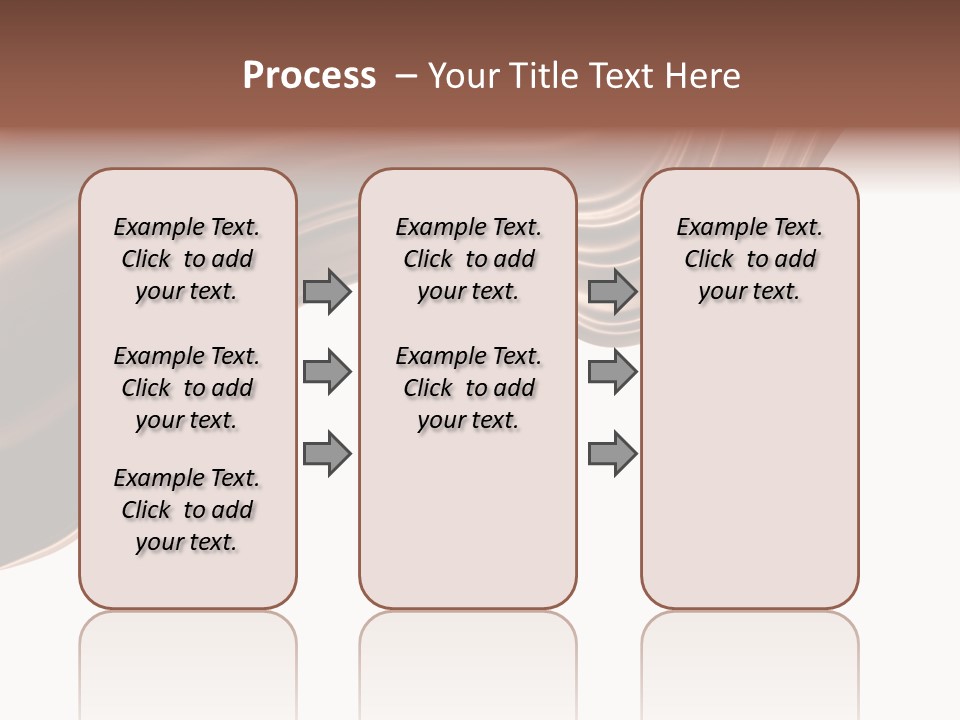 Process – Your Title Text Here

Example Text. Click to add your text.

Example Text. Click to add your text.

Example Text. Click to add your text.

Example Text. Click to add your text.

Example Text. Click to add your text.

Example Text. Click to add your text.